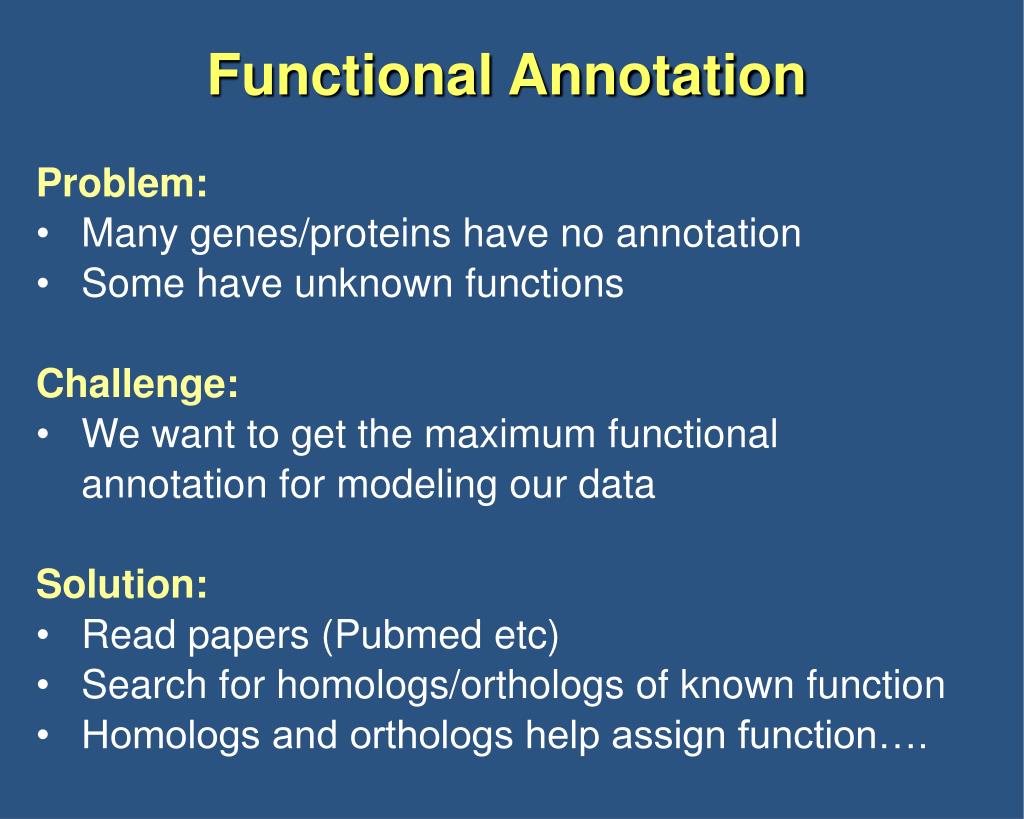 Functional Annotation

Problem:
• Many genes/proteins have no annotation
• Some have unknown functions

Challenge:
• We want to get the maximum functional annotation for modeling our data

Solution:
• Read papers (Pubmed etc)
• Search for homologs/orthologs of known function
• Homologs and orthologs help assign function….